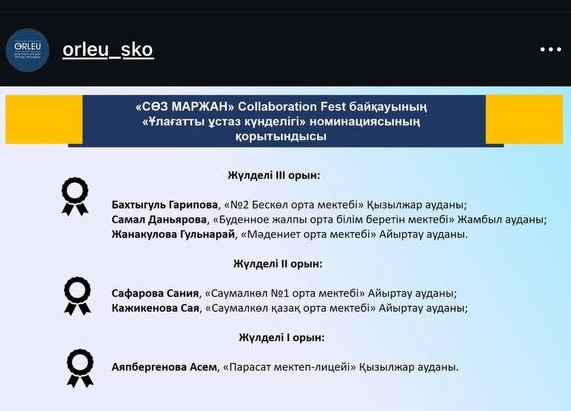 ORLEU

orleu_sko

«СӨЗ МАРЖАН» Collaboration Fest байқауының «Ұлағатты ұстаз күнделігі» номинациясының қорытындысы

Жүлделі III орын:

Бахтыгуль Гарипова, «№2 Бескөл орта мектебі» Қызылжар ауданы;
Самал Даньярова, «Буденное жалпы орта білім беретін мектебі» Жамбыл ауданы;
Жанакулова Гульнарай, «Мәдениет орта мектебі» Айыртау ауданы.

Жүлделі II орын:

Сафарова Сания, «Саумалкөл №1 орта мектебі» Айыртау ауданы;
Кажикенова Сая, «Саумалкөл қазақ орта мектебі» Айыртау ауданы;

Жүлделі I орын:

Аяпбергенова Асем, «Парасат мектеп-лицейі» Қызылжар ауданы.